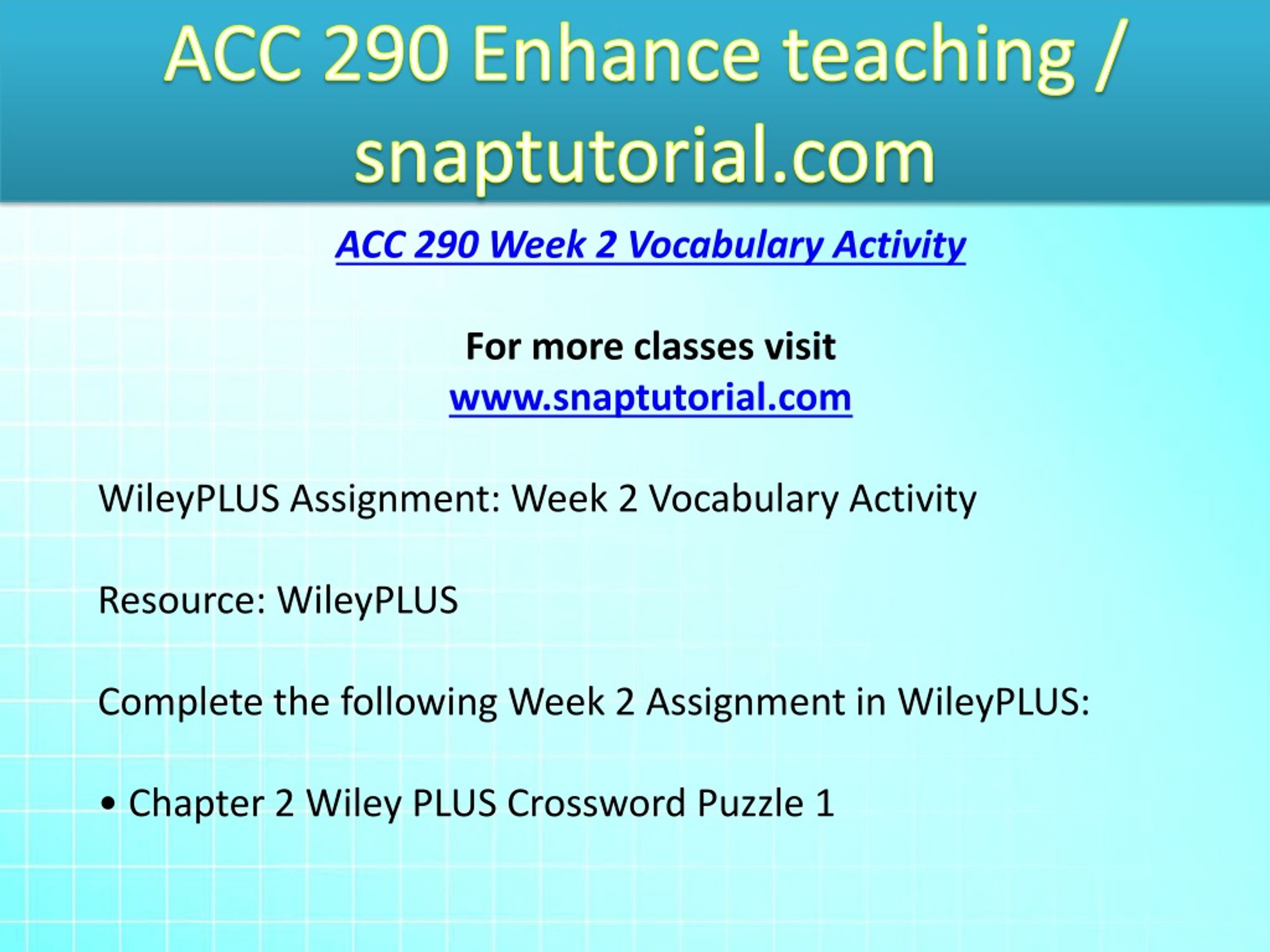 ACC 290 Enhance teaching / snaptutorial.com

ACC 290 Week 2 Vocabulary Activity

For more classes visit
www.snaptutorial.com

WileyPLUS Assignment: Week 2 Vocabulary Activity

Resource: WileyPLUS

Complete the following Week 2 Assignment in WileyPLUS:

• Chapter 2 Wiley PLUS Crossword Puzzle 1